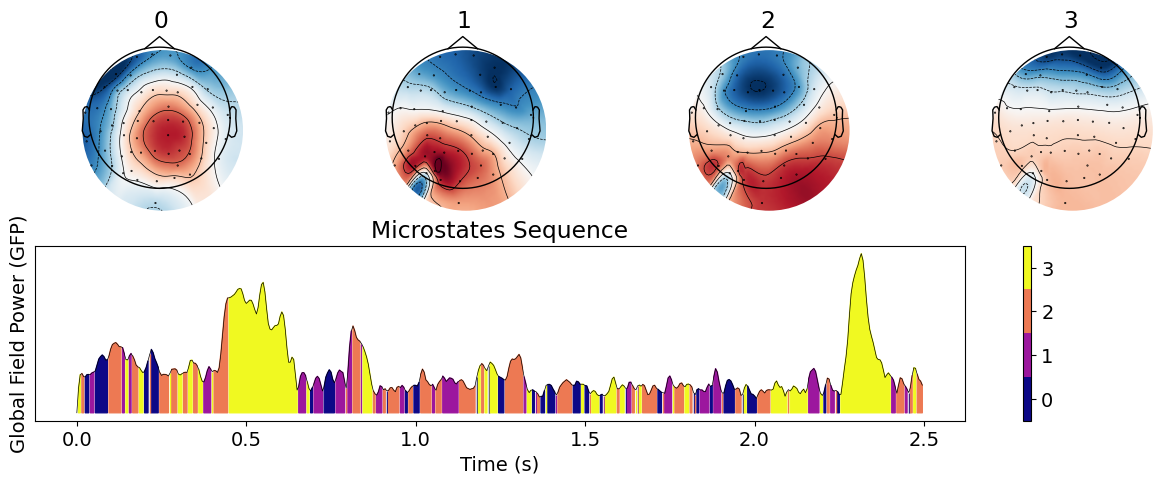 0
1
2
3

Microstates Sequence

Global Field Power (GFP)

0.0
0.5
1.0
1.5
2.0
2.5
Time (s)

3
2
1
0